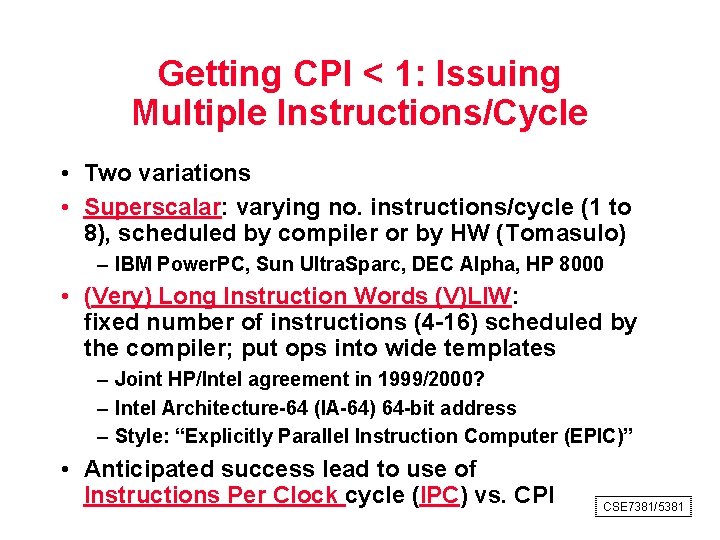 Getting CPI < 1: Issuing Multiple Instructions/Cycle

• Two variations

• Superscalar: varying no. instructions/cycle (1 to 8), scheduled by compiler or by HW (Tomasulo)

– IBM PowerPC, Sun UltraSparc, DEC Alpha, HP 8000

• (Very) Long Instruction Words (V)LIW: fixed number of instructions (4-16) scheduled by the compiler; put ops into wide templates

– Joint HP/Intel agreement in 1999/2000?

– Intel Architecture-64 (IA-64) 64-bit address

– Style: “Explicitly Parallel Instruction Computer (EPIC)”

• Anticipated success lead to use of Instructions Per Clock cycle (IPC) vs. CPI

CSE7381/5381